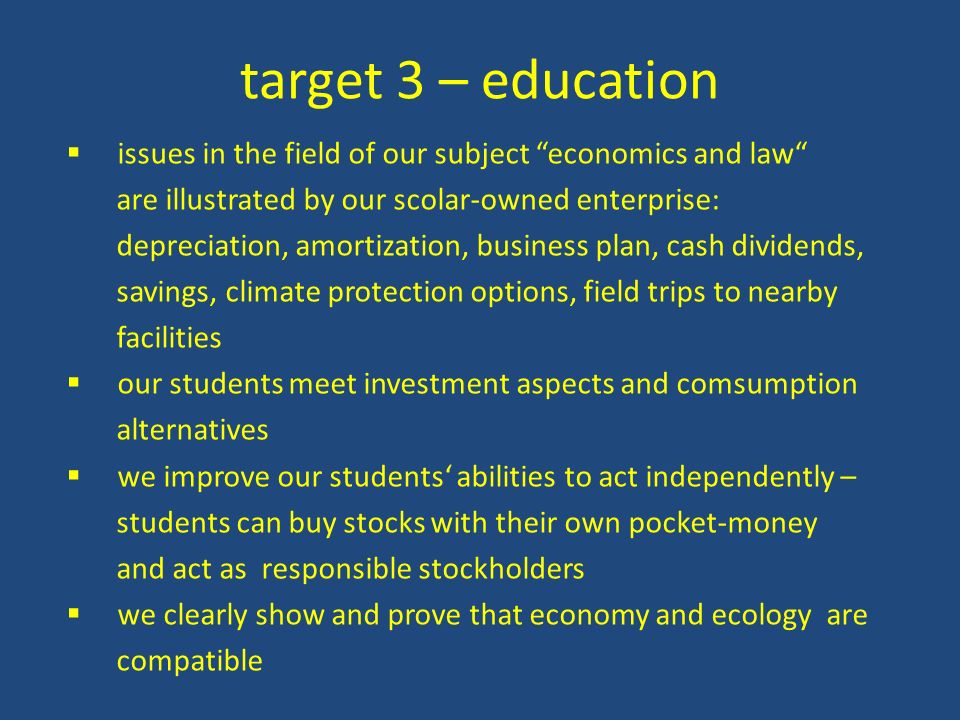 target 3 – education

▪ issues in the field of our subject “economics and law“ are illustrated by our scolar-owned enterprise: depreciation, amortization, business plan, cash dividends, savings, climate protection options, field trips to nearby facilities

▪ our students meet investment aspects and comsumption alternatives

▪ we improve our students‘ abilities to act independently – students can buy stocks with their own pocket-money and act as responsible stockholders

▪ we clearly show and prove that economy and ecology are compatible